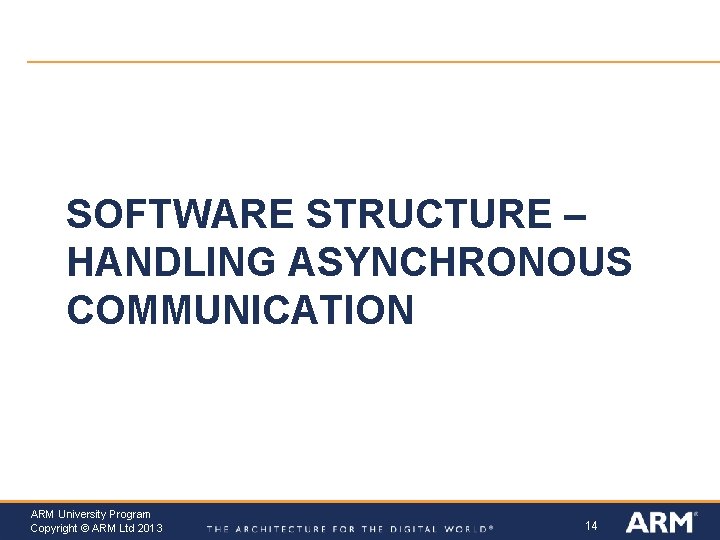 SOFTWARE STRUCTURE – HANDLING ASYNCHRONOUS COMMUNICATION

ARM University Program
Copyright © ARM Ltd 2013

THE ARCHITECTURE FOR THE DIGITAL WORLD®

14

ARM®